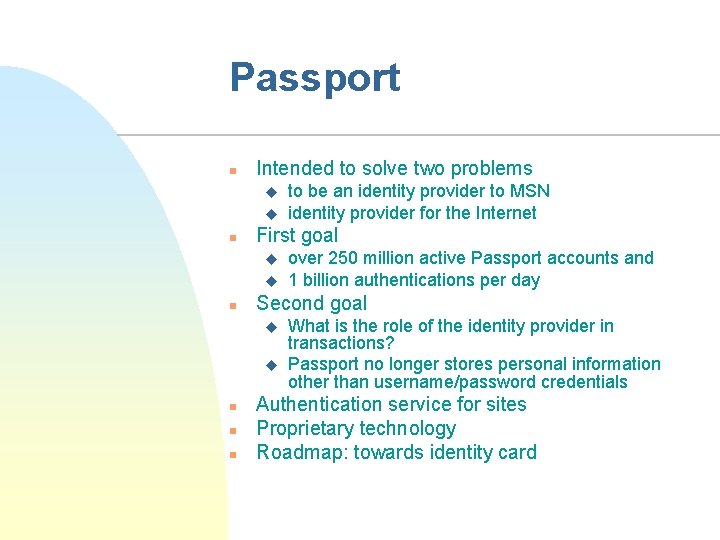 Passport

- Intended to solve two problems
  - to be an identity provider to MSN
  - identity provider for the Internet
- First goal
  - over 250 million active Passport accounts and
  - 1 billion authentications per day
- Second goal
  - What is the role of the identity provider in transactions?
  - Passport no longer stores personal information other than username/password credentials
- Authentication service for sites
- Proprietary technology
- Roadmap: towards identity card